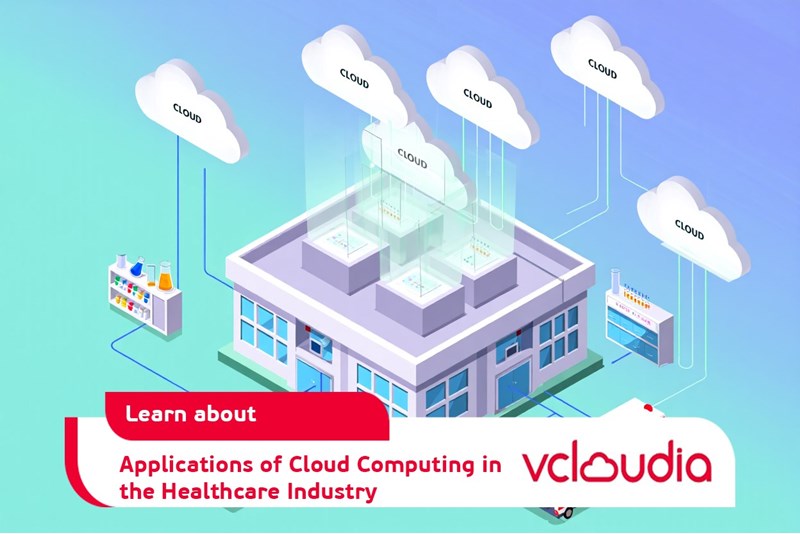 CLOUD

CLOUD

CLOUD

CLOUD

CLOUD

CLOUD

Learn about

Applications of Cloud Computing in the Healthcare Industry

vcloudia